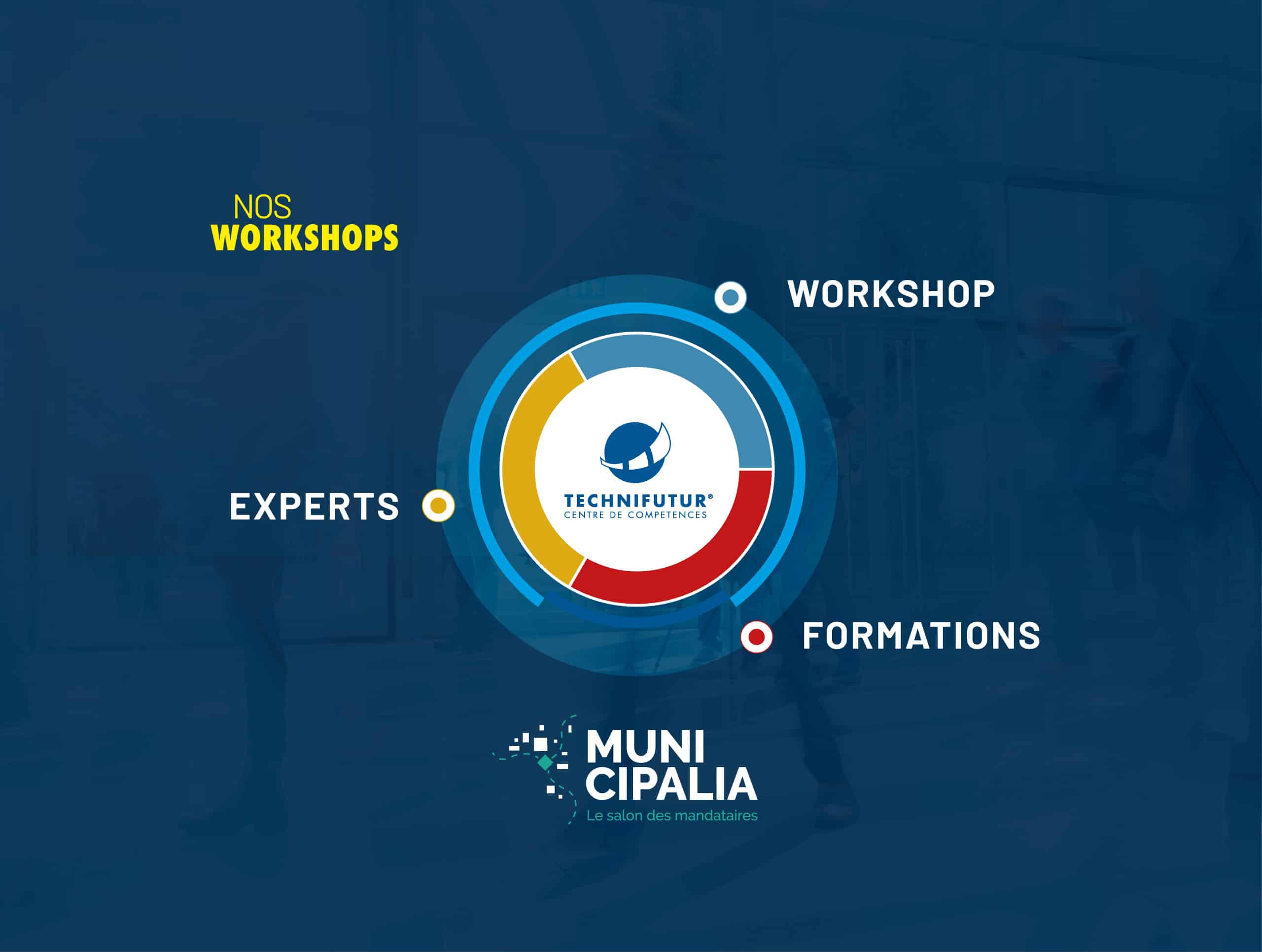 NOS
WORKSHOPS

WORKSHOP

EXPERTS

TECHNIFUTUR®
CENTRE DE COMPETENCES

FORMATIONS

MUNI
CIPALIA
Le salon des mandataires